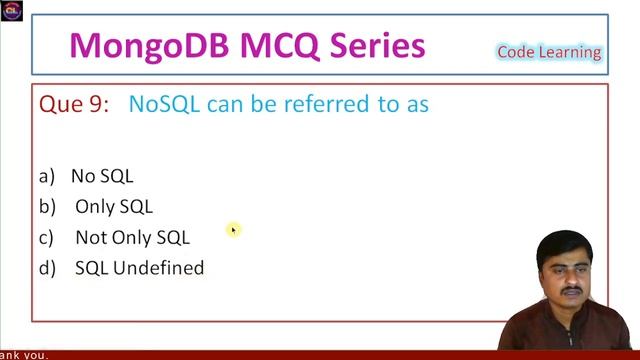 CL

MongoDB MCQ Series

Code Learning

Que 9: NoSQL can be referred to as

a) No SQL
b) Only SQL
c) Not Only SQL
d) SQL Undefined

ank you.